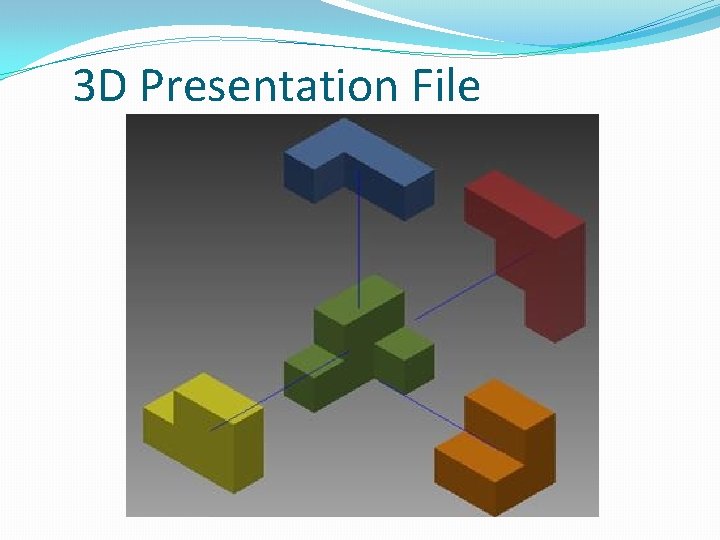 3D Presentation File